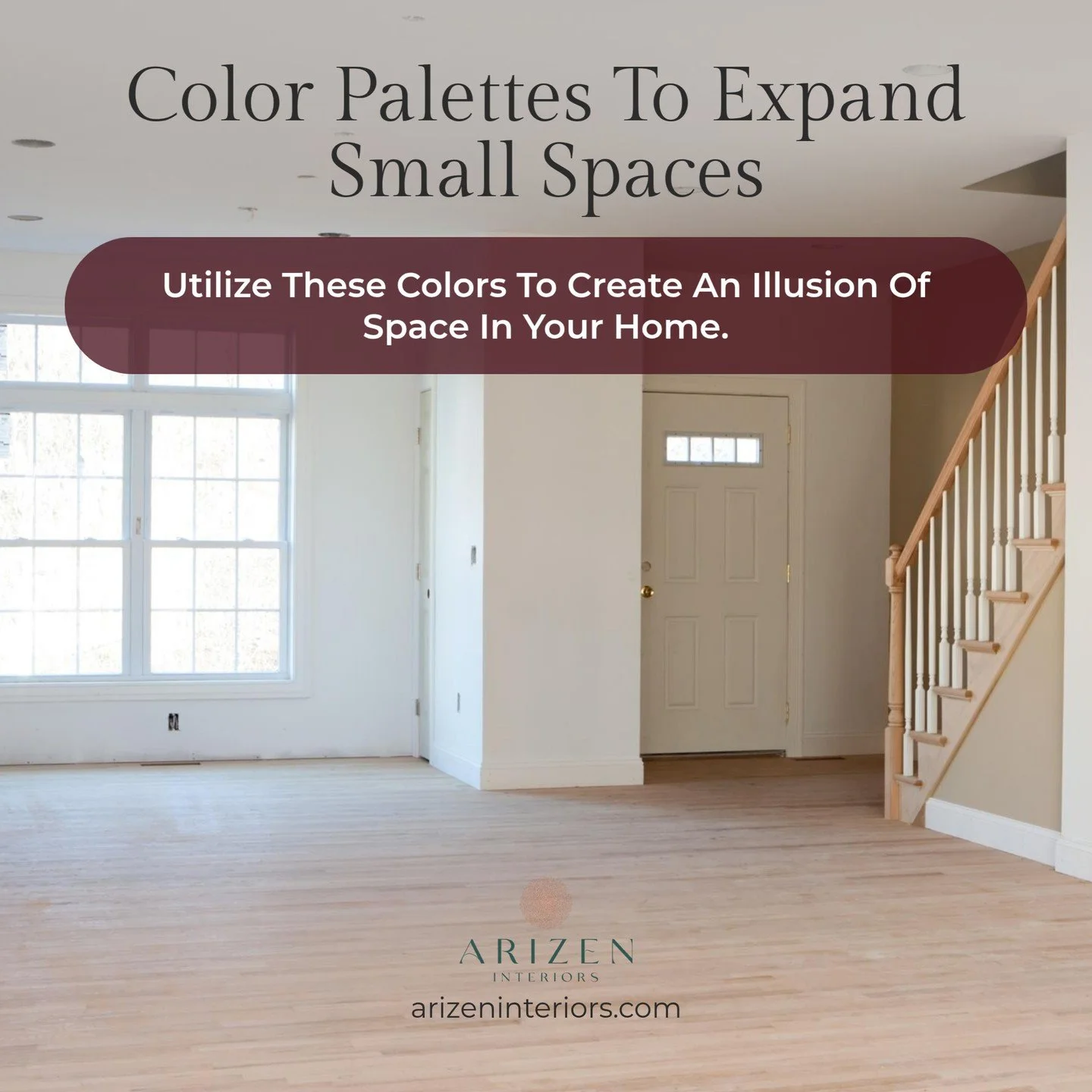 Color Palettes To Expand Small Spaces

Utilize These Colors To Create An Illusion Of Space In Your Home.

ARIZEN
INTERIORS
arizeninteriors.com